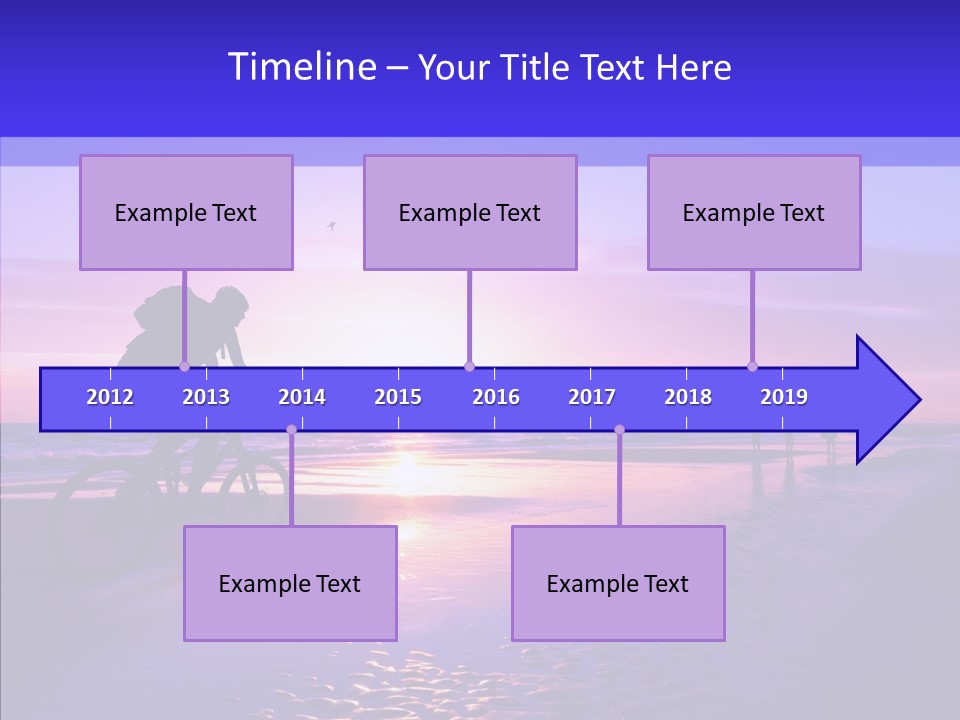 Timeline – Your Title Text Here

Example Text

Example Text

Example Text

2012 2013 2014 2015 2016 2017 2018 2019

Example Text

Example Text